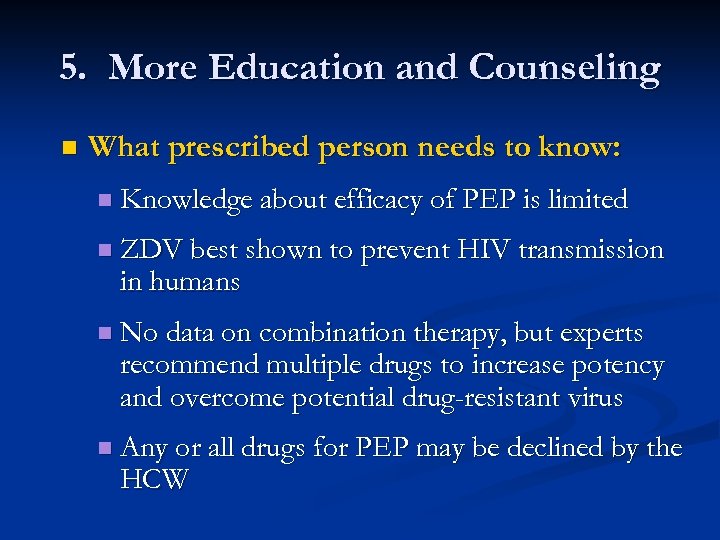 5. More Education and Counseling

What prescribed person needs to know:

Knowledge about efficacy of PEP is limited

ZDV best shown to prevent HIV transmission in humans

No data on combination therapy, but experts recommend multiple drugs to increase potency and overcome potential drug-resistant virus

Any or all drugs for PEP may be declined by the HCW